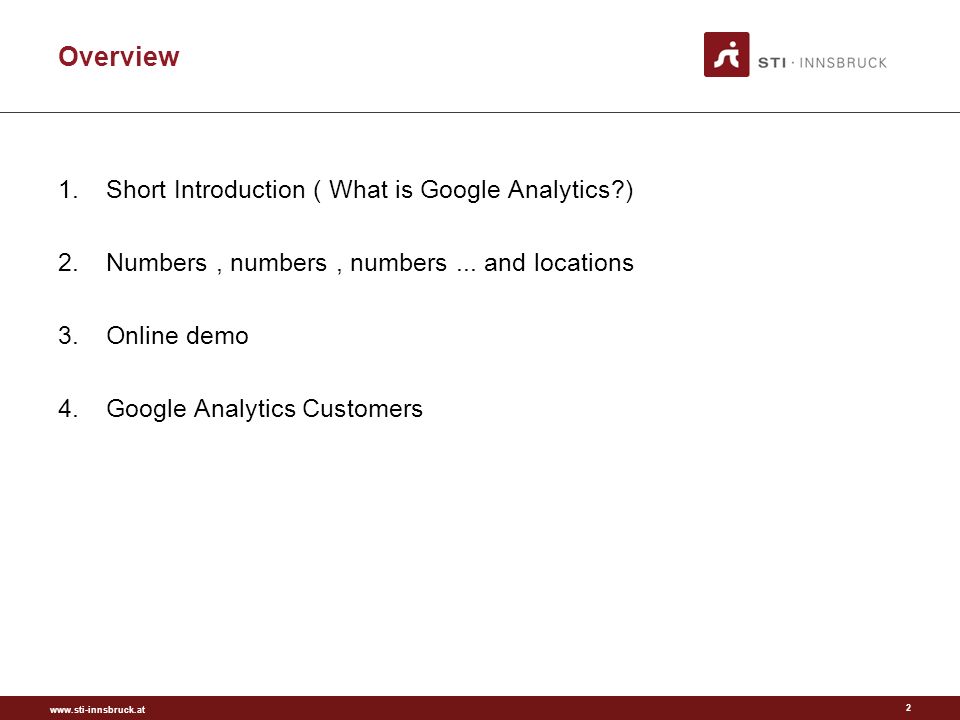 Overview

STI · INNSBRUCK

1. Short Introduction ( What is Google Analytics?)

2. Numbers , numbers , numbers ... and locations

3. Online demo

4. Google Analytics Customers

www.sti-innsbruck.at

2